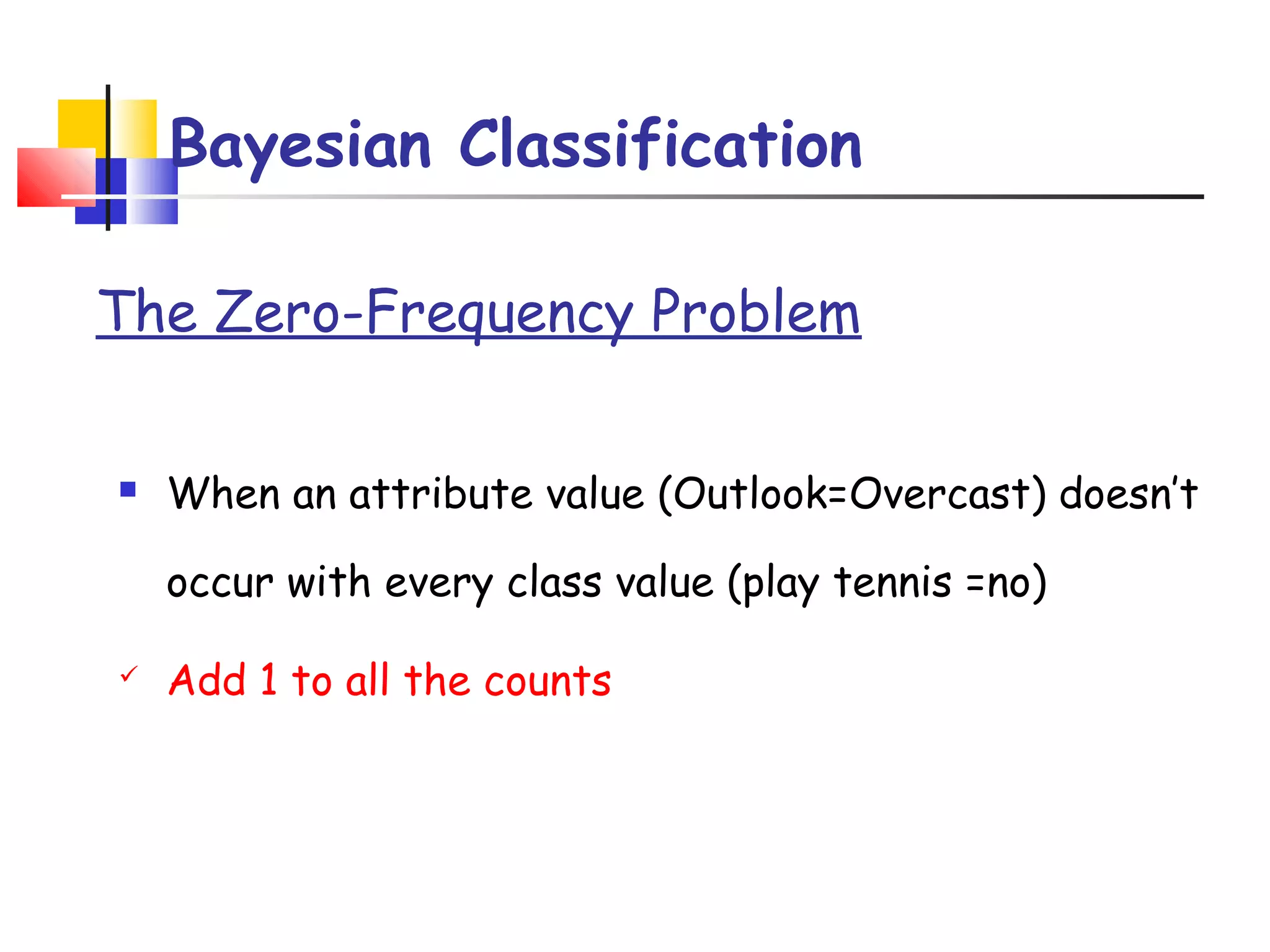 Bayesian Classification

The Zero-Frequency Problem

▪ When an attribute value (Outlook=Overcast) doesn't occur with every class value (play tennis =no)

✓ Add 1 to all the counts